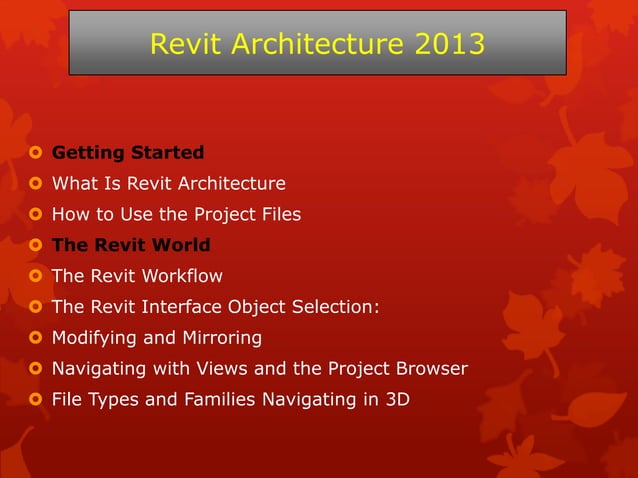 Revit Architecture 2013

Getting Started
What Is Revit Architecture
How to Use the Project Files
The Revit World
The Revit Workflow
The Revit Interface Object Selection:
Modifying and Mirroring
Navigating with Views and the Project Browser
File Types and Families Navigating in 3D